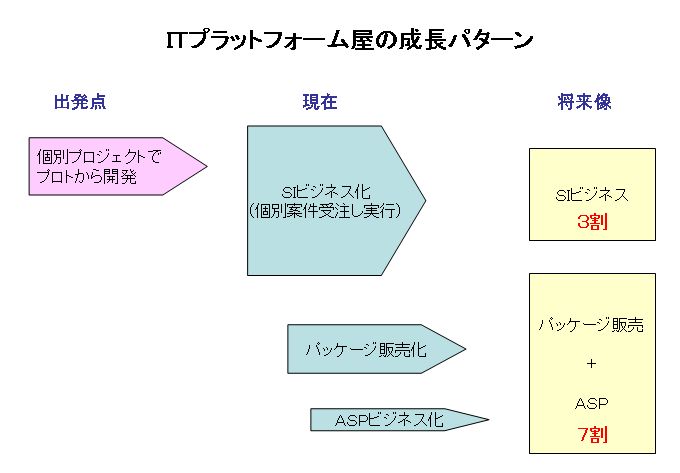 ITプラットフォーム屋の成長パターン

出発点

現在

将来像

個別プロジェクトでプロトから開発

SIビジネス化
(個別案件受注し実行)

SIビジネス
3割

パッケージ販売化

ASPビジネス化

パッケージ販売
+
ASP
7割